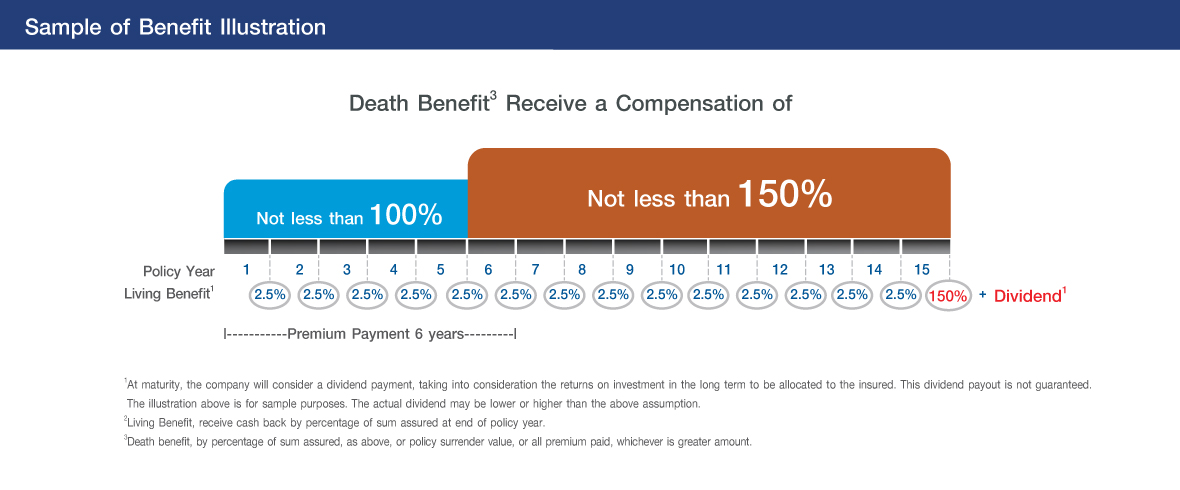 Sample of Benefit Illustration

Death Benefit$^3$ Receive a Compensation of

Not less than 100%

Not less than 150%

Policy Year 1 2 3 4 5 6 7 8 9 10 11 12 13 14 15

Living Benefit$^1$ 2.5% 2.5% 2.5% 2.5% 2.5% 2.5% 2.5% 2.5% 2.5% 2.5% 2.5% 2.5% 2.5% 2.5% 150% + Dividend$^1$

|-----------Premium Payment 6 years---------|

$^1$At maturity, the company will consider a dividend payment, taking into consideration the returns on investment in the long term to be allocated to the insured. This dividend payout is not guaranteed. The illustration above is for sample purposes. The actual dividend may be lower or higher than the above assumption.

$^2$Living Benefit, receive cash back by percentage of sum assured at end of policy year.

$^3$Death benefit, by percentage of sum assured, as above, or policy surrender value, or all premium paid, whichever is greater amount.